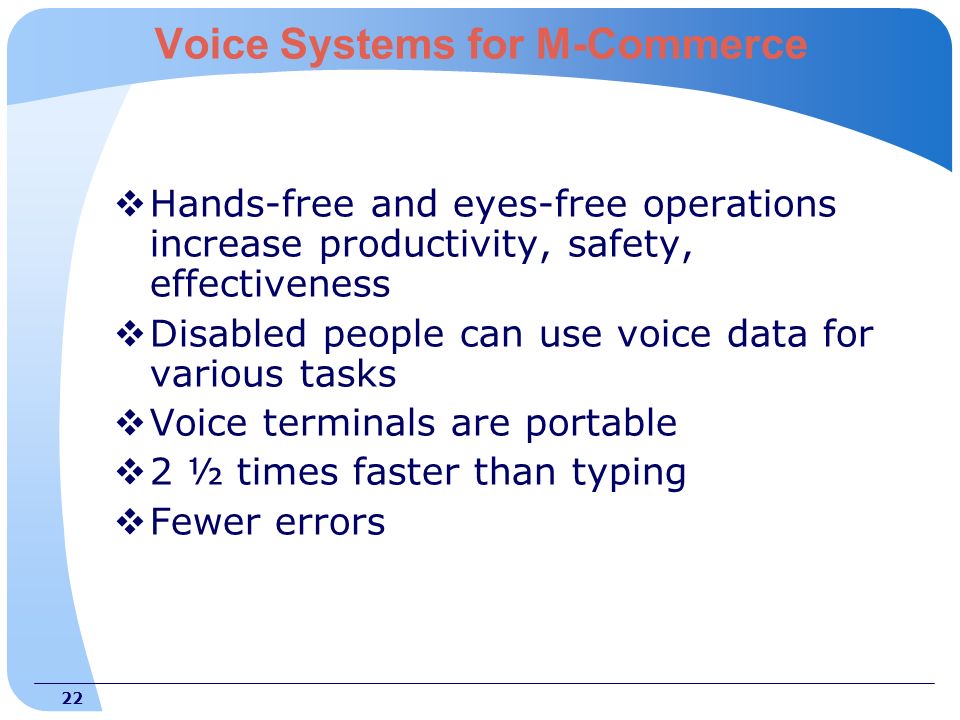 Voice Systems for M-Commerce

❖ Hands-free and eyes-free operations increase productivity, safety, effectiveness
❖ Disabled people can use voice data for various tasks
❖ Voice terminals are portable
❖ 2 ½ times faster than typing
❖ Fewer errors

22